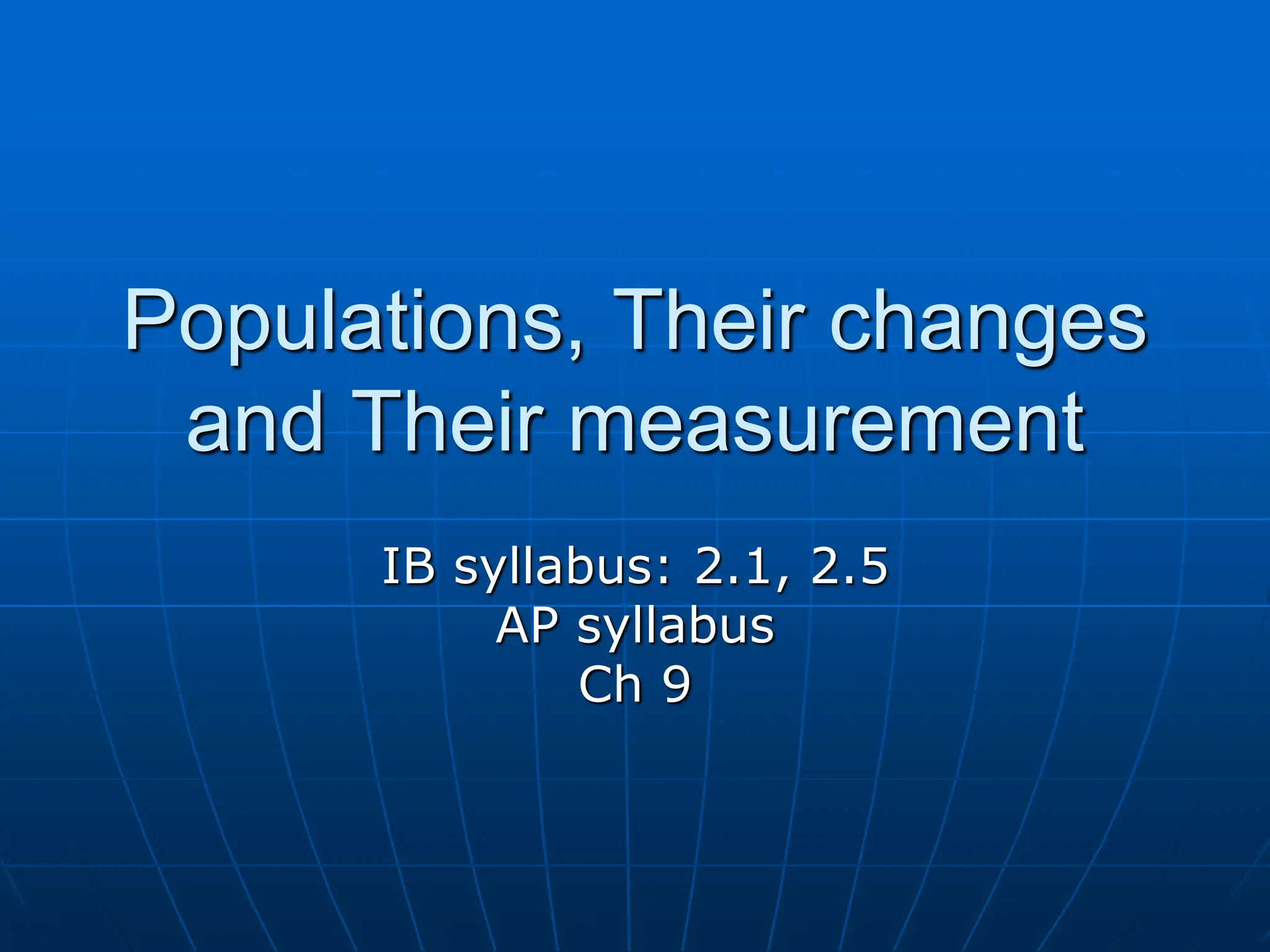 Populations, Their changes and Their measurement

IB syllabus: 2.1, 2.5
AP syllabus
Ch 9